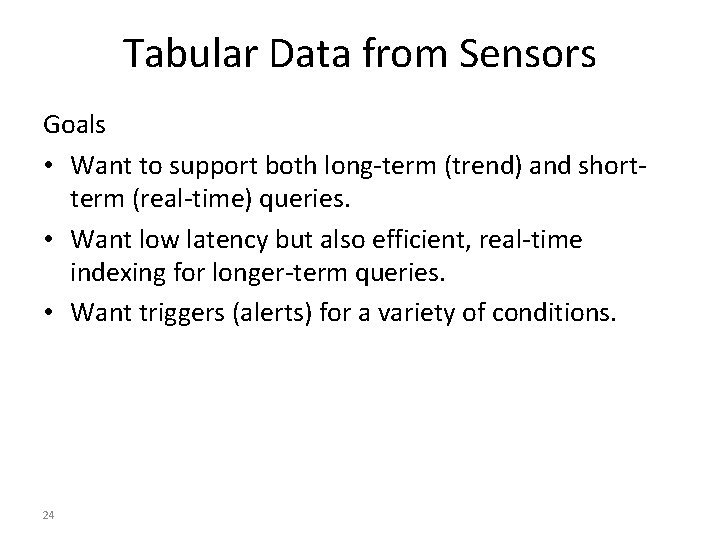 Tabular Data from Sensors

Goals

• Want to support both long-term (trend) and short-term (real-time) queries.

• Want low latency but also efficient, real-time indexing for longer-term queries.

• Want triggers (alerts) for a variety of conditions.

24